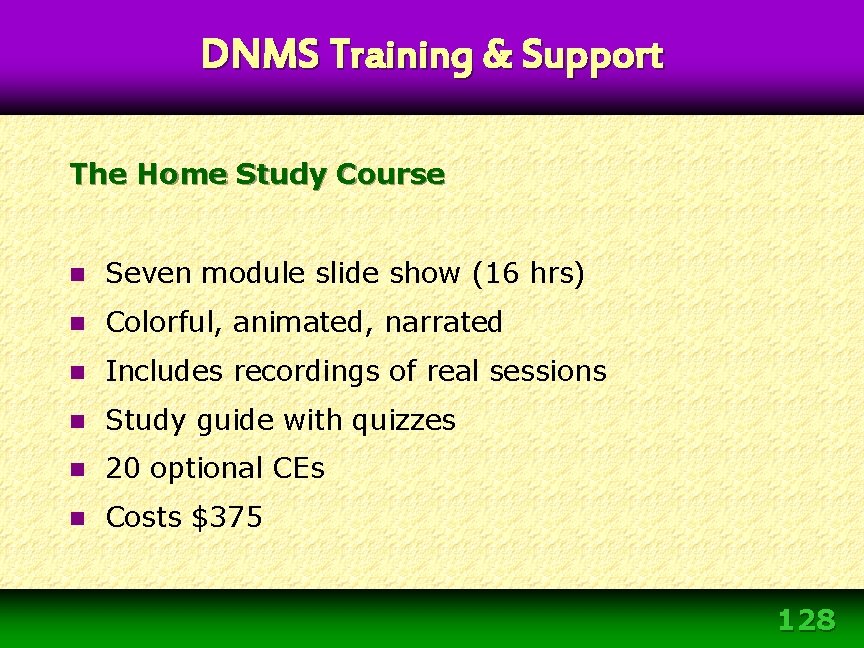 DNMS Training & Support

The Home Study Course

• Seven module slide show (16 hrs)
• Colorful, animated, narrated
• Includes recordings of real sessions
• Study guide with quizzes
• 20 optional CEs
• Costs $375

128